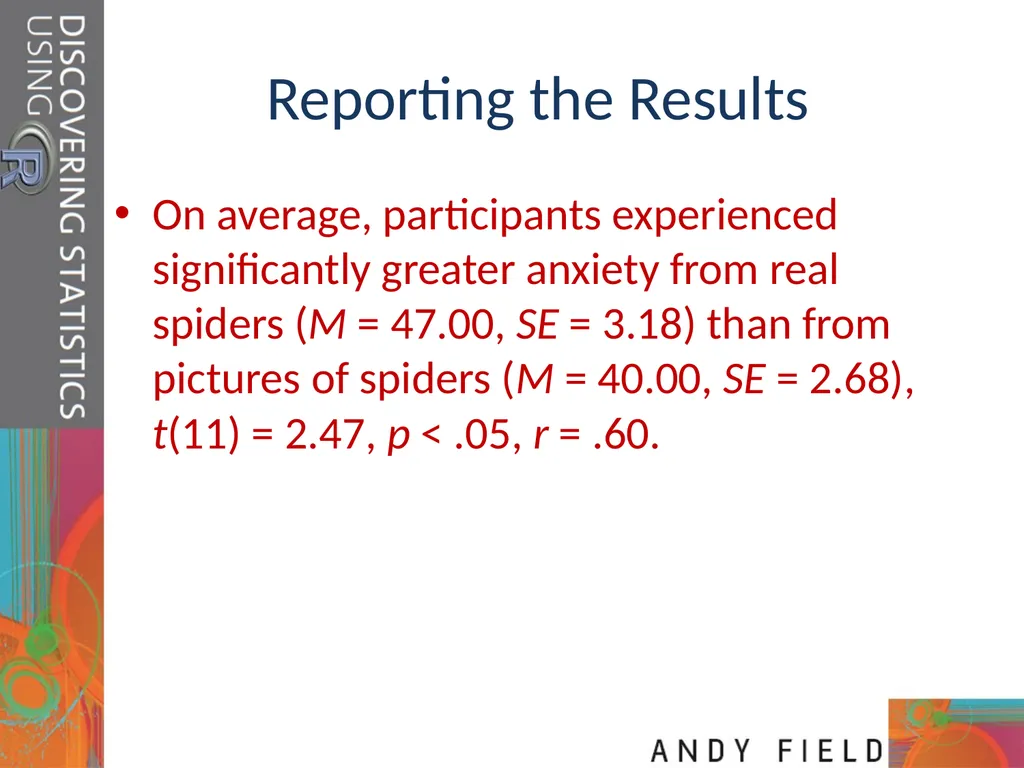 DISCOVERING STATISTICS USING R

Reporting the Results

• On average, participants experienced significantly greater anxiety from real spiders ($M$ = 47.00, $SE$ = 3.18) than from pictures of spiders ($M$ = 40.00, $SE$ = 2.68), $t$(11) = 2.47, $p$ < .05, $r$ = .60.

ANDY FIELD